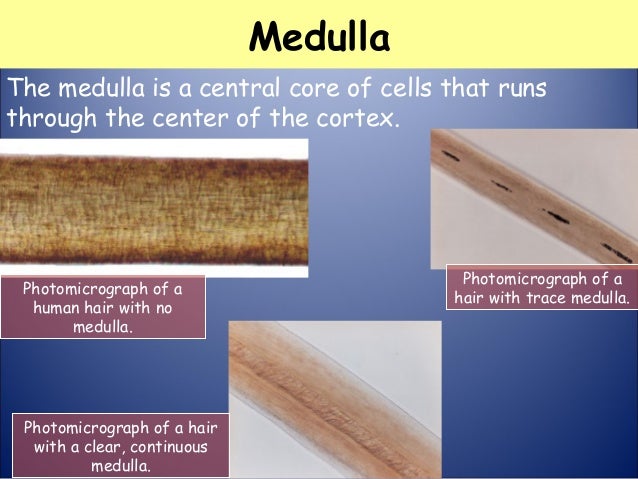 Medulla

The medulla is a central core of cells that runs through the center of the cortex.

Photomicrograph of a human hair with no medulla.

Photomicrograph of a hair with trace medulla.

Photomicrograph of a hair with a clear, continuous medulla.